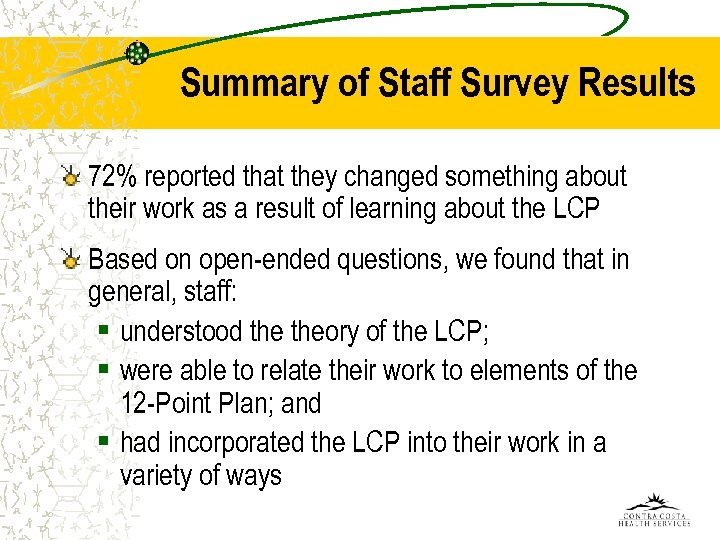 Summary of Staff Survey Results

72% reported that they changed something about their work as a result of learning about the LCP

Based on open-ended questions, we found that in general, staff:

understood the theory of the LCP;

were able to relate their work to elements of the 12-Point Plan; and

had incorporated the LCP into their work in a variety of ways

CONTRA COSTA HEALTH SERVICES